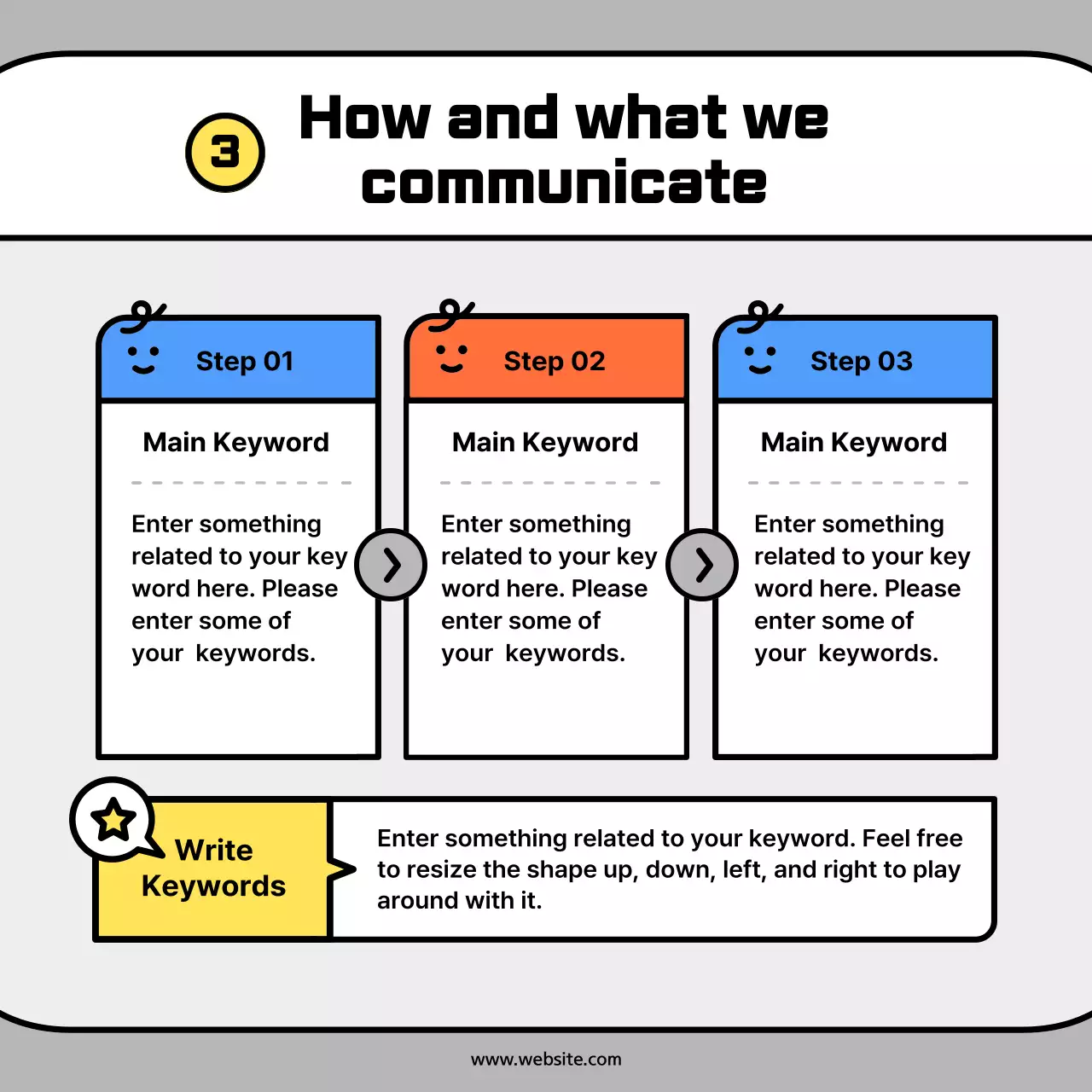 3

How and what we communicate

Step 01

Main Keyword

Enter something related to your key word here. Please enter some of your keywords.

Step 02

Main Keyword

Enter something related to your key word here. Please enter some of your keywords.

Step 03

Main Keyword

Enter something related to your key word here. Please enter some of your keywords.

Write Keywords

Enter something related to your keyword. Feel free to resize the shape up, down, left, and right to play around with it.

www.website.com